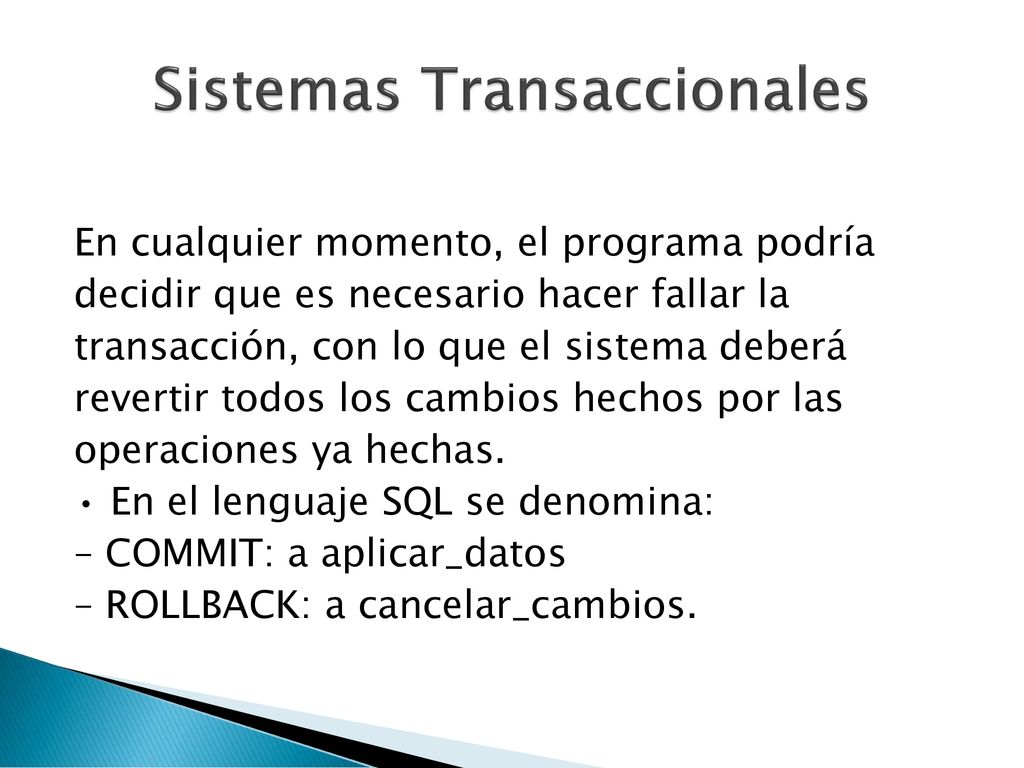 Sistemas Transaccionales

En cualquier momento, el programa podría decidir que es necesario hacer fallar la transacción, con lo que el sistema deberá revertir todos los cambios hechos por las operaciones ya hechas.
• En el lenguaje SQL se denomina:
– COMMIT: a aplicar_datos
– ROLLBACK: a cancelar_cambios.